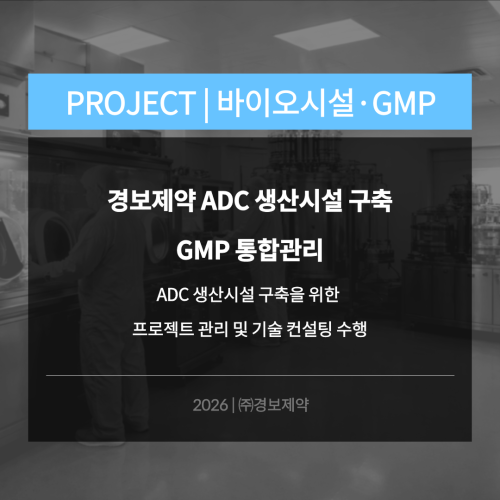 PROJECT | 바이오시설 · GMP

경보제약 ADC 생산시설 구축

GMP 통합관리

ADC 생산시설 구축을 위한

프로젝트 관리 및 기술 컨설팅 수행

2026 | ㈜경보제약